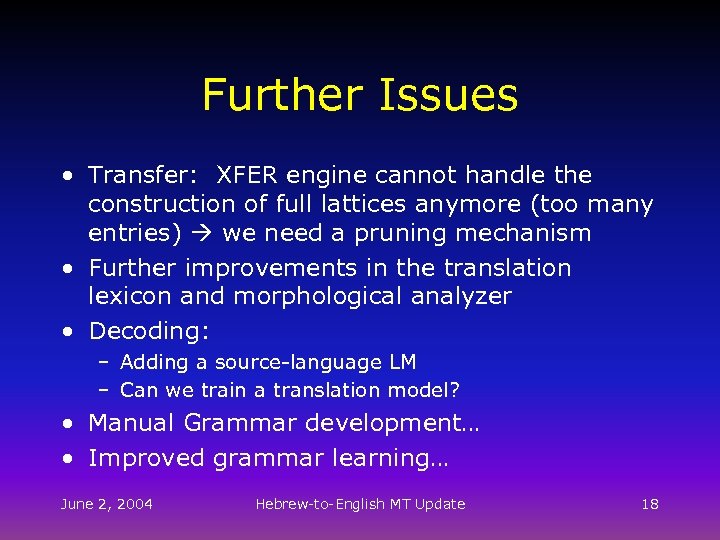 Further Issues

• Transfer: XFER engine cannot handle the construction of full lattices anymore (too many entries) → we need a pruning mechanism
• Further improvements in the translation lexicon and morphological analyzer
• Decoding:
– Adding a source-language LM
– Can we train a translation model?
• Manual Grammar development…
• Improved grammar learning…

June 2, 2004
Hebrew-to-English MT Update
18